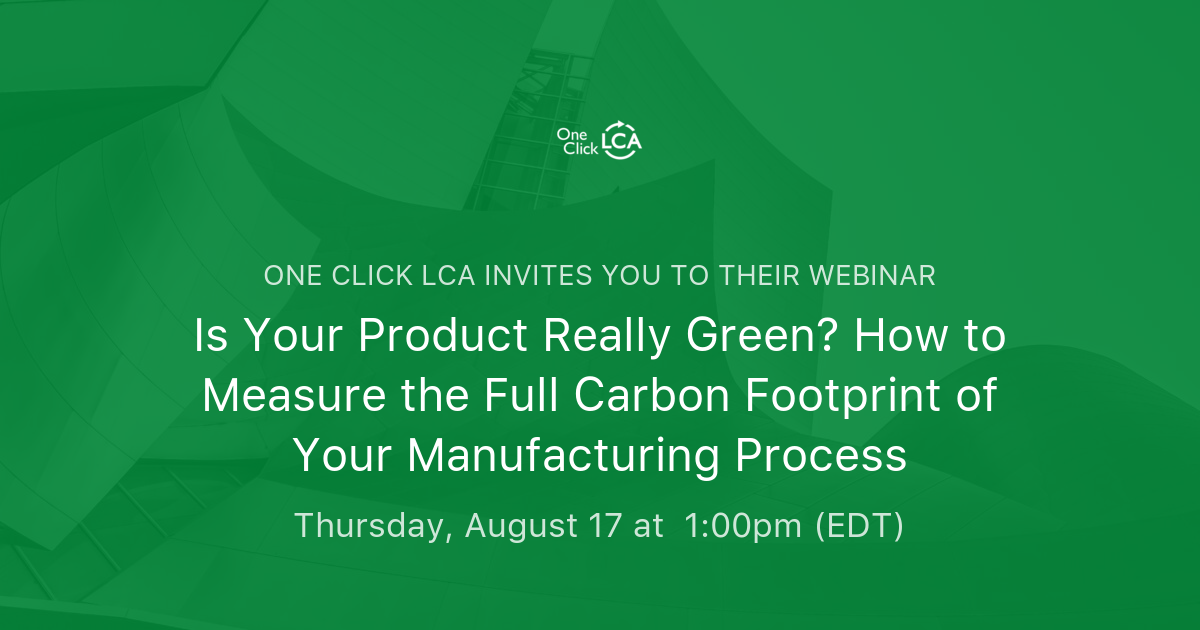 One Click LCA

ONE CLICK LCA INVITES YOU TO THEIR WEBINAR

Is Your Product Really Green? How to Measure the Full Carbon Footprint of Your Manufacturing Process

Thursday, August 17 at 1:00pm (EDT)